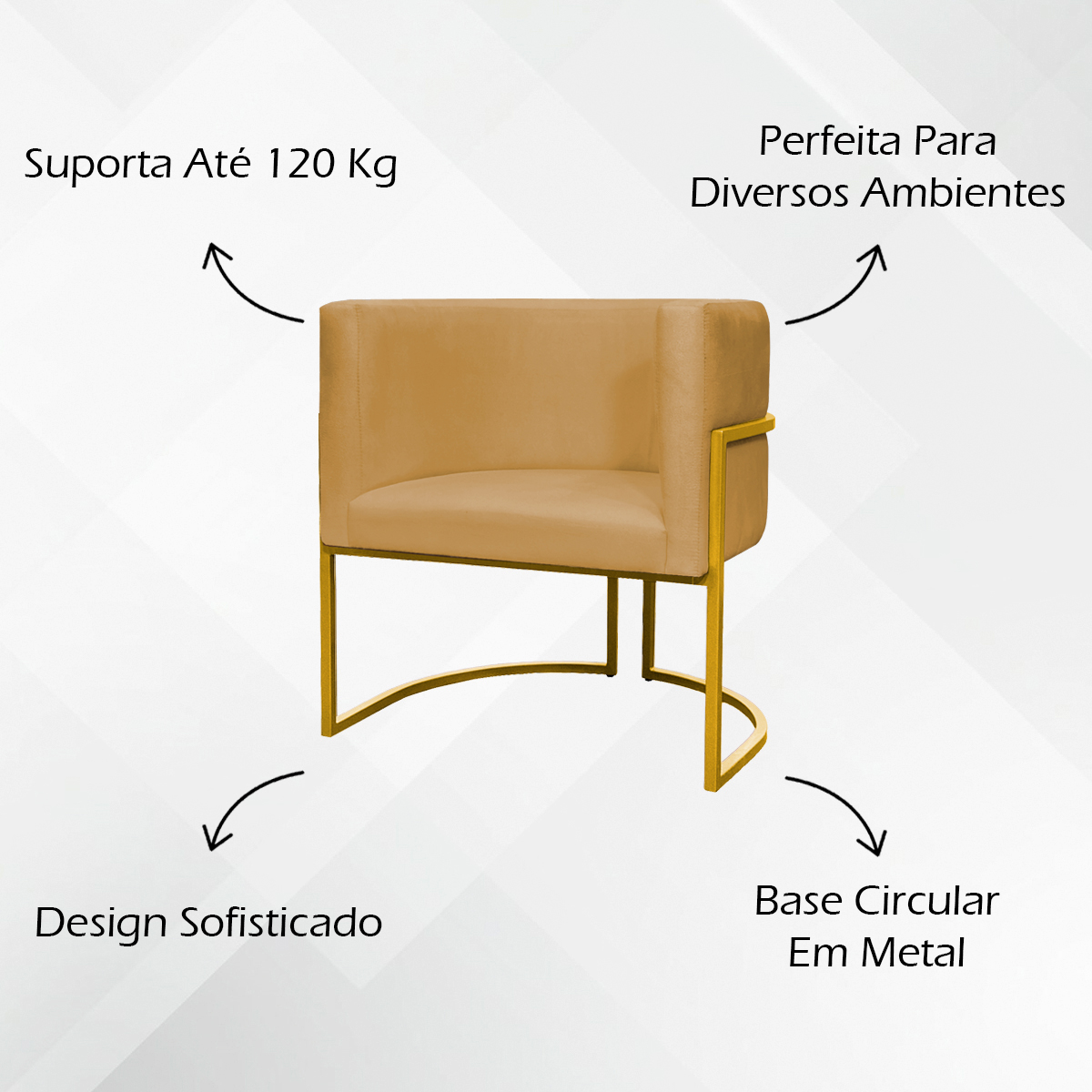 Suporta Até 120 Kg

Perfeita Para
Diversos Ambientes

Design Sofisticado

Base Circular
Em Metal